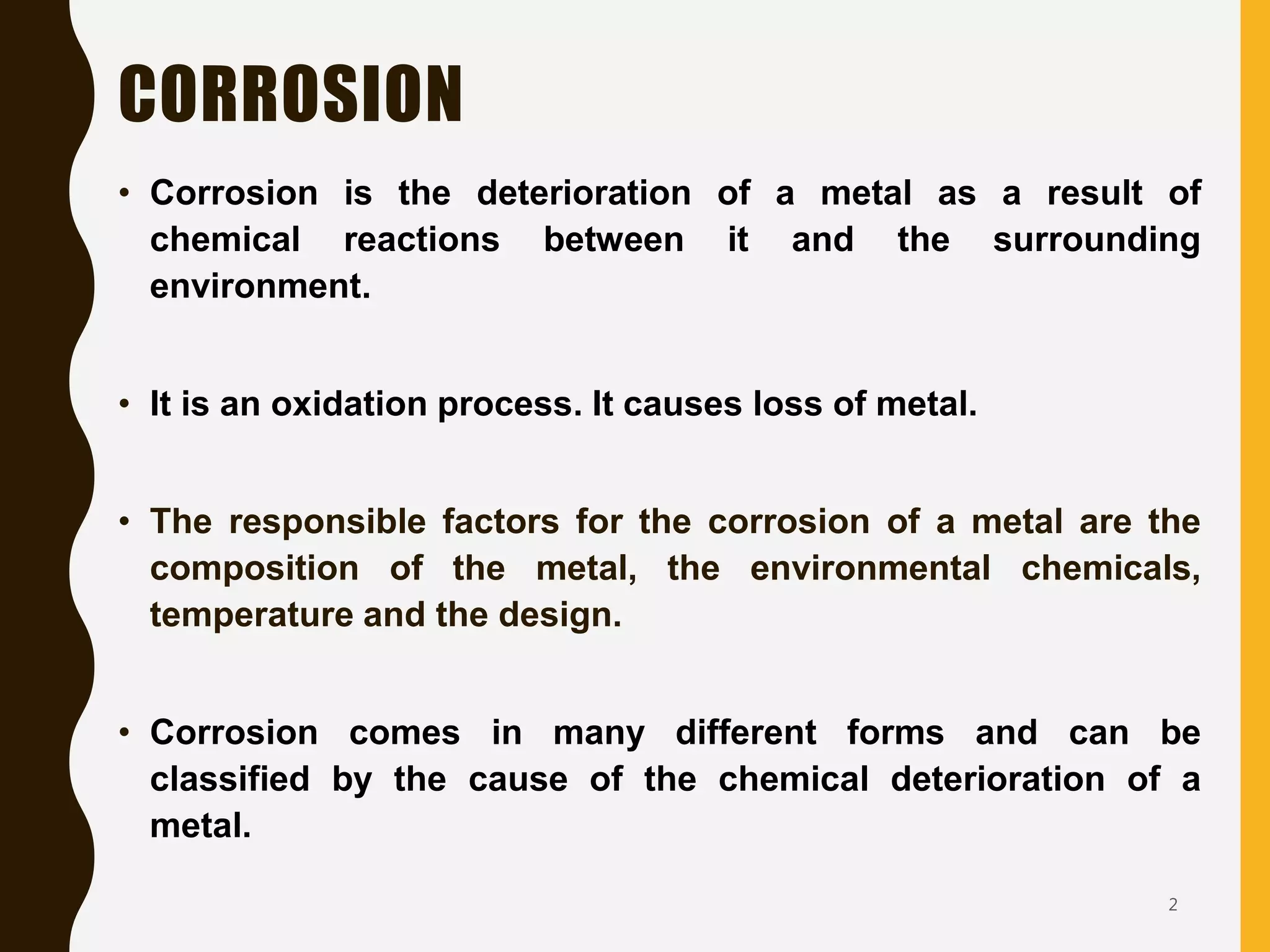 CORROSION

• Corrosion is the deterioration of a metal as a result of chemical reactions between it and the surrounding environment.

• It is an oxidation process. It causes loss of metal.

• The responsible factors for the corrosion of a metal are the composition of the metal, the environmental chemicals, temperature and the design.

• Corrosion comes in many different forms and can be classified by the cause of the chemical deterioration of a metal.

2